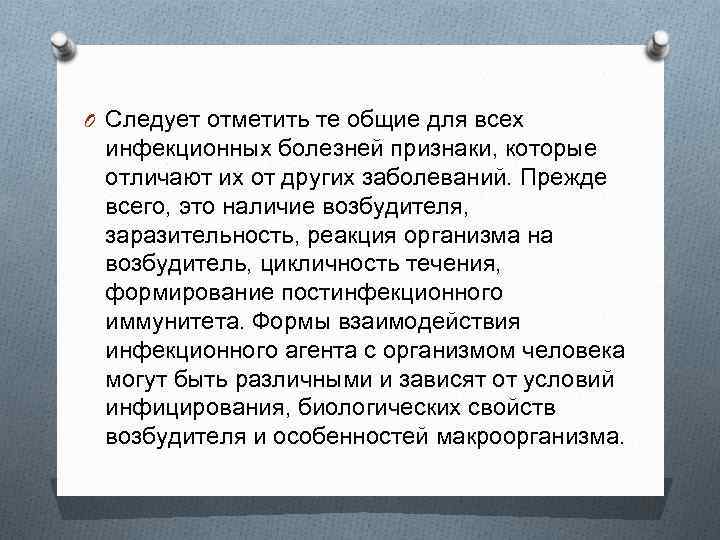 Следует отметить те общие для всех инфекционных болезней признаки, которые отличают их от других заболеваний. Прежде всего, это наличие возбудителя, заразительность, реакция организма на возбудитель, цикличность течения, формирование постинфекционного иммунитета. Формы взаимодействия инфекционного агента с организмом человека могут быть различными и зависят от условий инфицирования, биологических свойств возбудителя и особенностей макроорганизма.